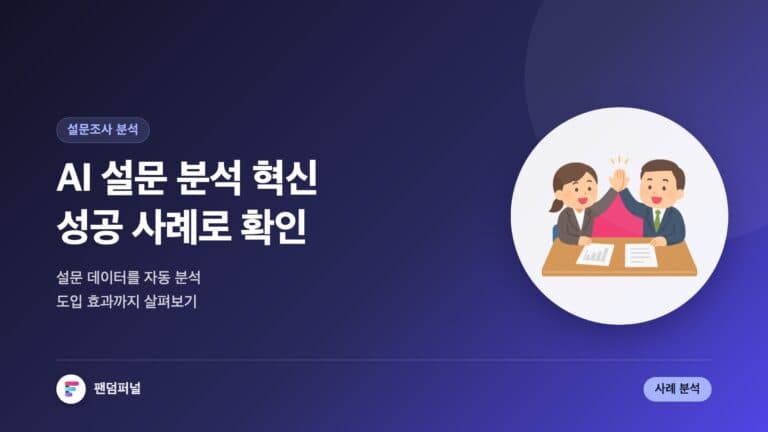 설문조사 분석

AI 설문 분석 혁신
성공 사례로 확인

설문 데이터를 자동 분석
도입 효과까지 살펴보기

팬덤퍼널

사례 분석